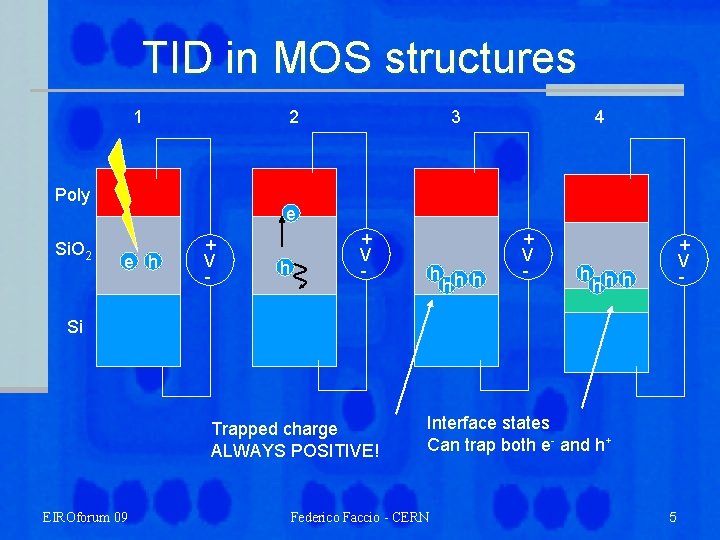 TID in MOS structures

1

2

3

4

Poly

$SiO_2$

Si

e h

+
V
-

e

h

+
V
-

h h h h

+
V
-

h h h h

+
V
-

Trapped charge
ALWAYS POSITIVE!

Interface states
Can trap both $e^-$ and $h^+$

EIROforum 09

Federico Faccio - CERN

5